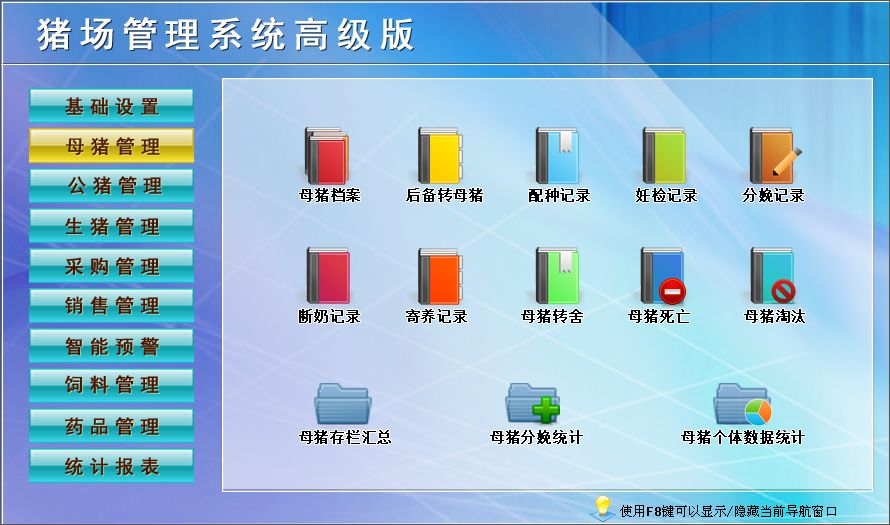 猪场管理系统高级版

基础设置
母猪管理
公猪管理
生猪管理
采购管理
销售管理
智能预警
饲料管理
药品管理
统计报表

母猪档案
后备转母猪
配种记录
妊检记录
分娩记录
断奶记录
寄养记录
母猪转舍
母猪死亡
母猪淘汰
母猪存栏汇总
母猪分娩统计
母猪个体数据统计

使用F8键可以显示/隐藏当前导航窗口